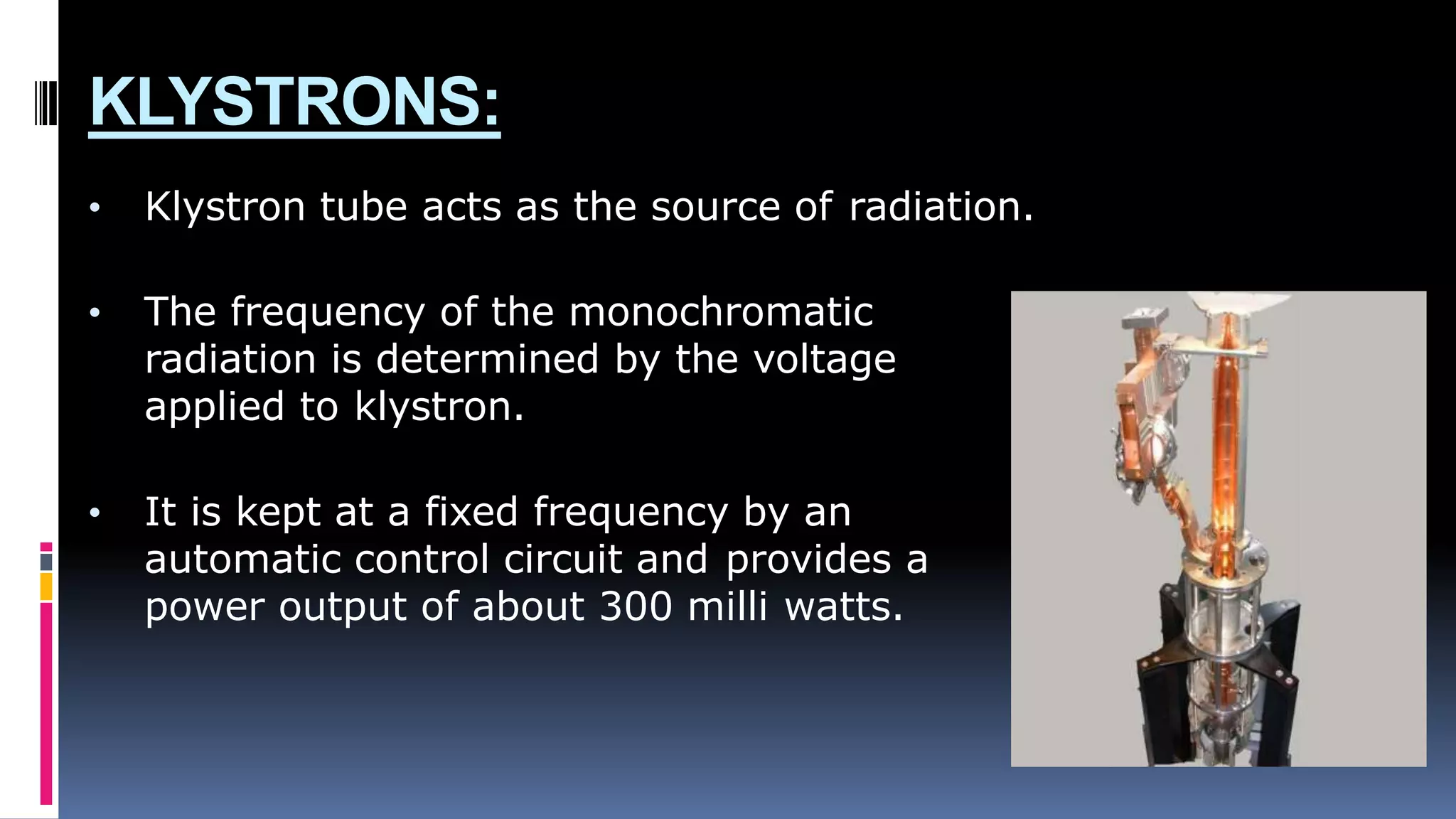 KLYSTRONS:

• Klystron tube acts as the source of radiation.

• The frequency of the monochromatic radiation is determined by the voltage applied to klystron.

• It is kept at a fixed frequency by an automatic control circuit and provides a power output of about 300 milli watts.